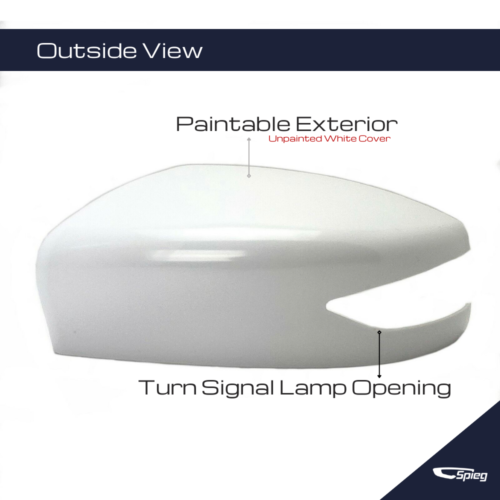 Outside View

Paintable Exterior
Unpainted White Cover

Turn Signal Lamp Opening

Spieg